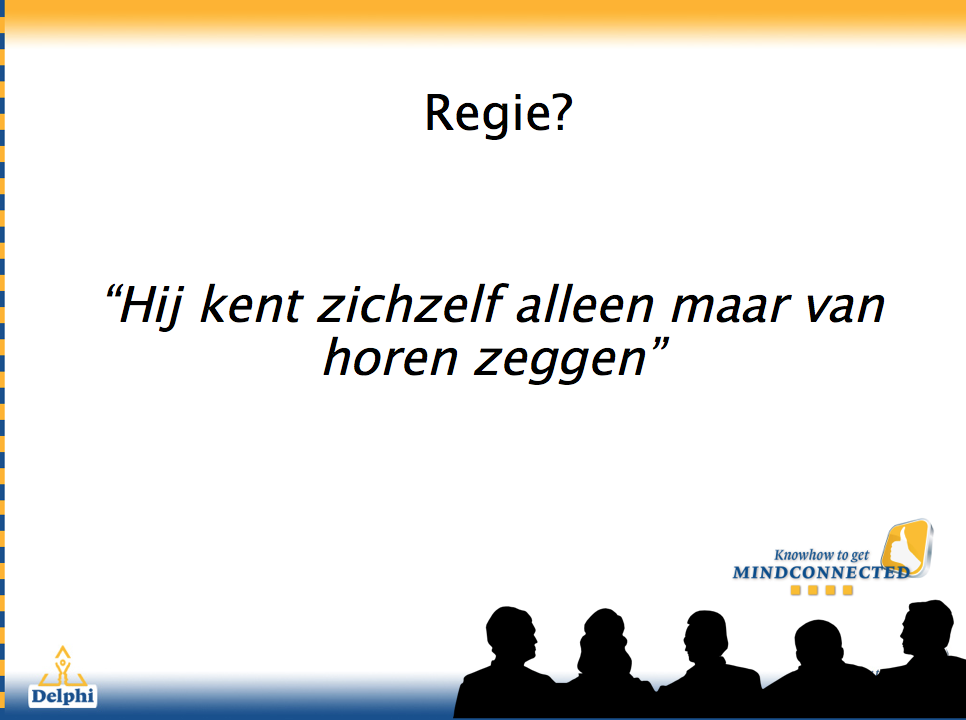 Regie?

“Hij kent zichzelf alleen maar van horen zeggen”

Knowhow to get
MINDCONNECTED

Delphi